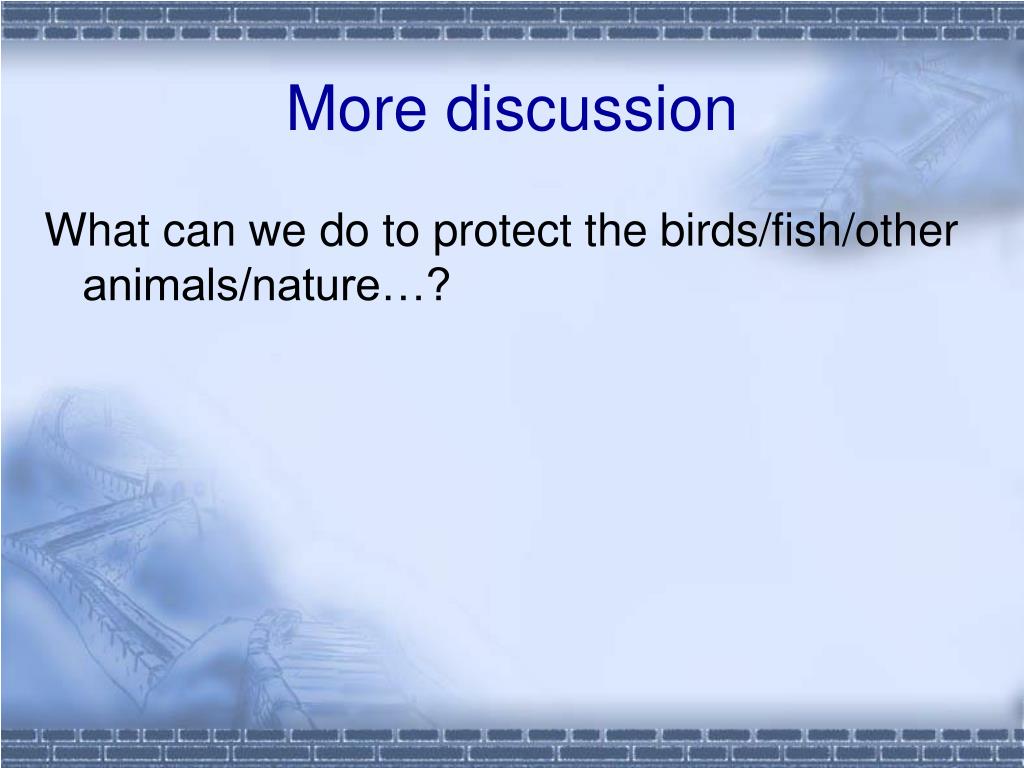 More discussion

What can we do to protect the birds/fish/other animals/nature…?